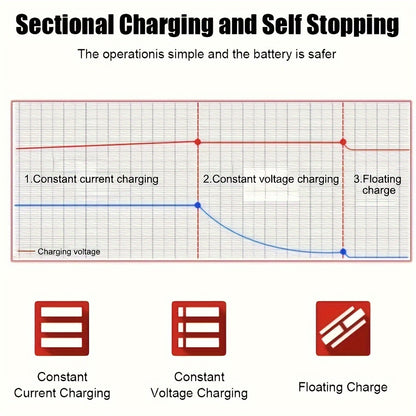 Sectional Charging and Self Stopping

The operationis simple and the battery is safer

1.Constant current charging

2.Constant voltage charging

3.Floating charge

Charging voltage

Constant Current Charging

Constant Voltage Charging

Floating Charge